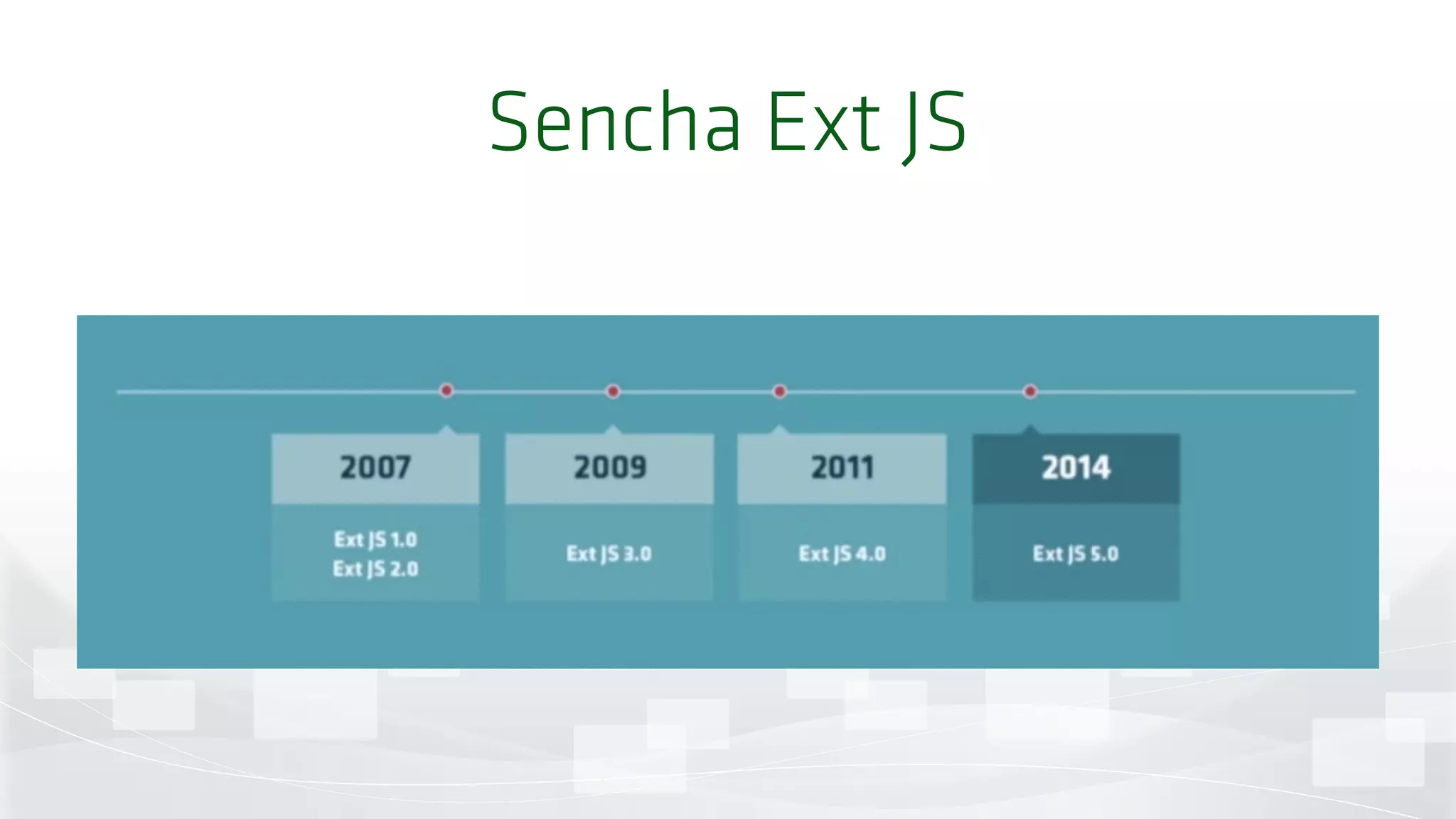 Sencha Ext JS

2007

Ext JS 1.0
Ext JS 2.0

2009

Ext JS 3.0

2011

Ext JS 4.0

2014

Ext JS 5.0